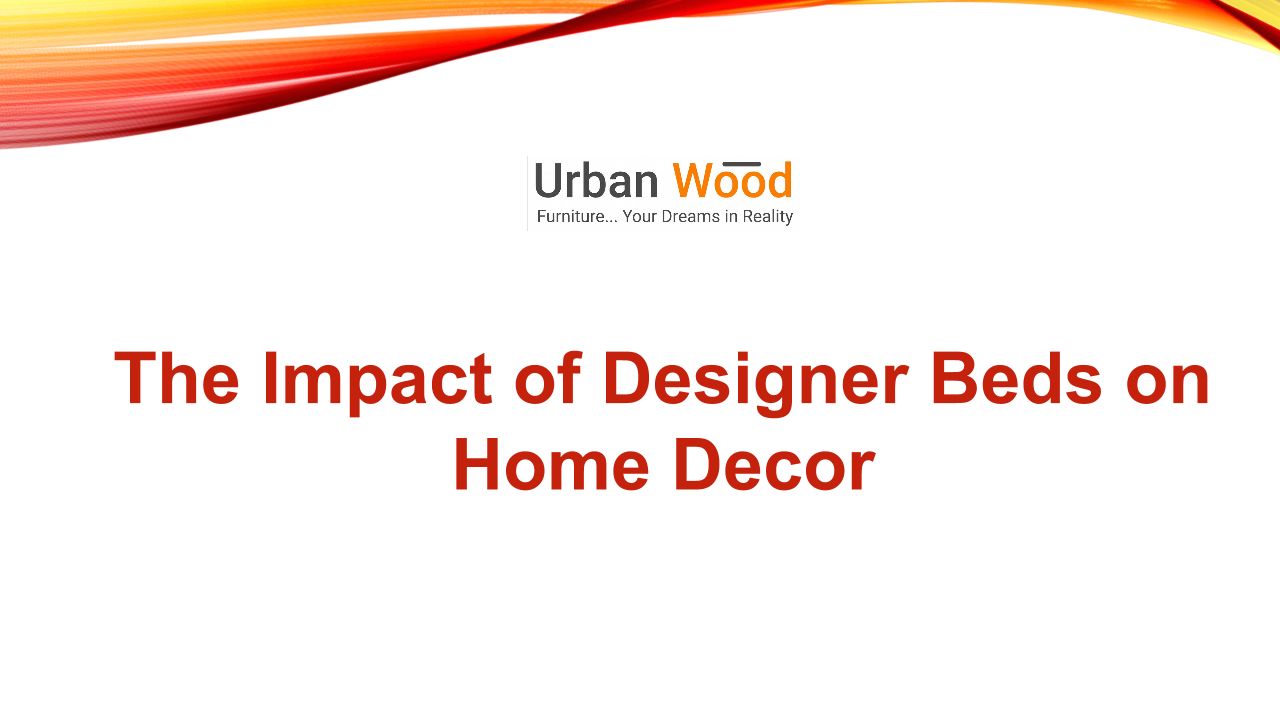 Urban Wood
Furniture... Your Dreams in Reality

The Impact of Designer Beds on Home Decor